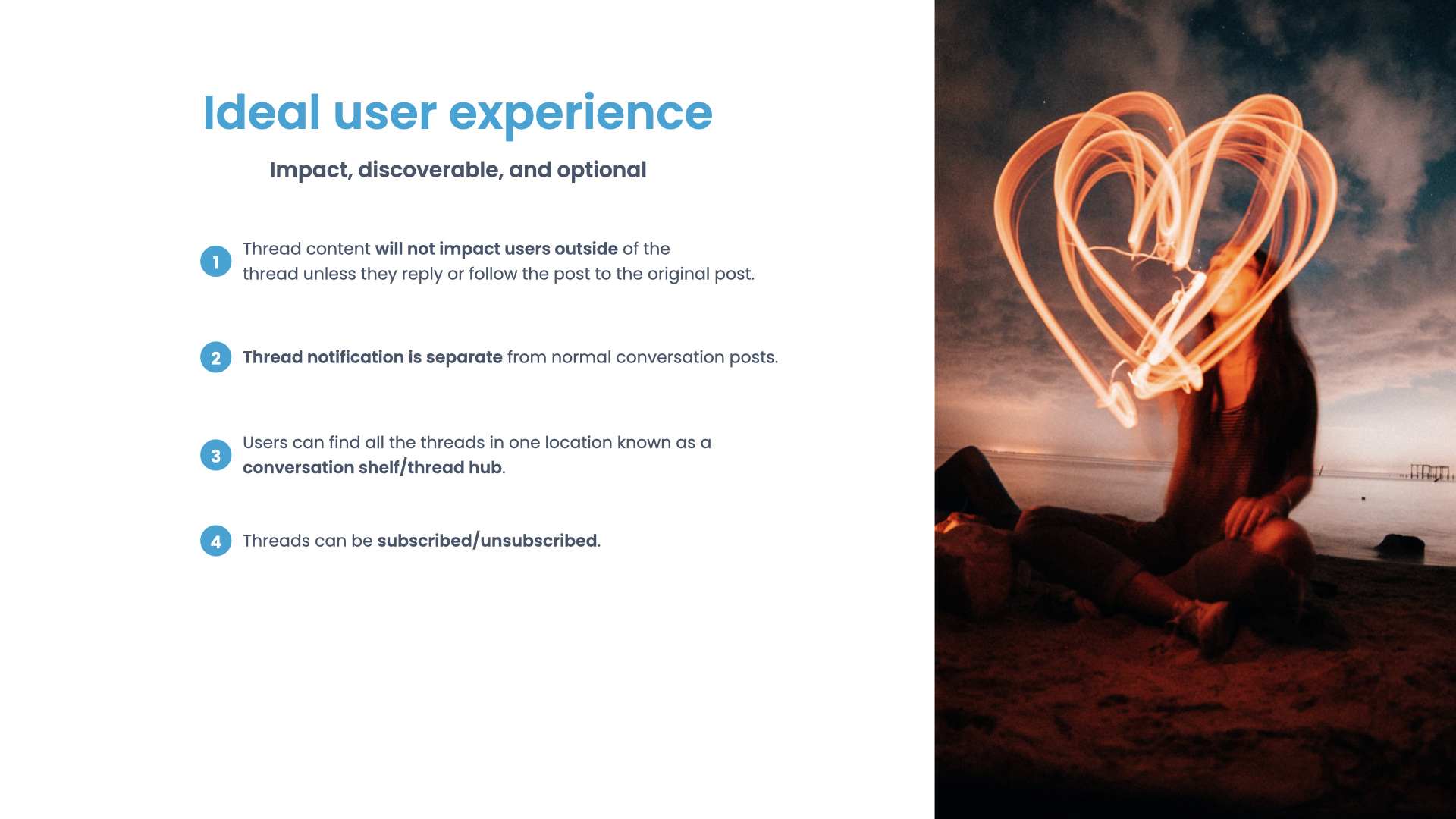 Ideal user experience

Impact, discoverable, and optional

1 Thread content will not impact users outside of the thread unless they reply or follow the post to the original post.

2 Thread notification is separate from normal conversation posts.

3 Users can find all the threads in one location known as a conversation shelf/thread hub.

4 Threads can be subscribed/unsubscribed.